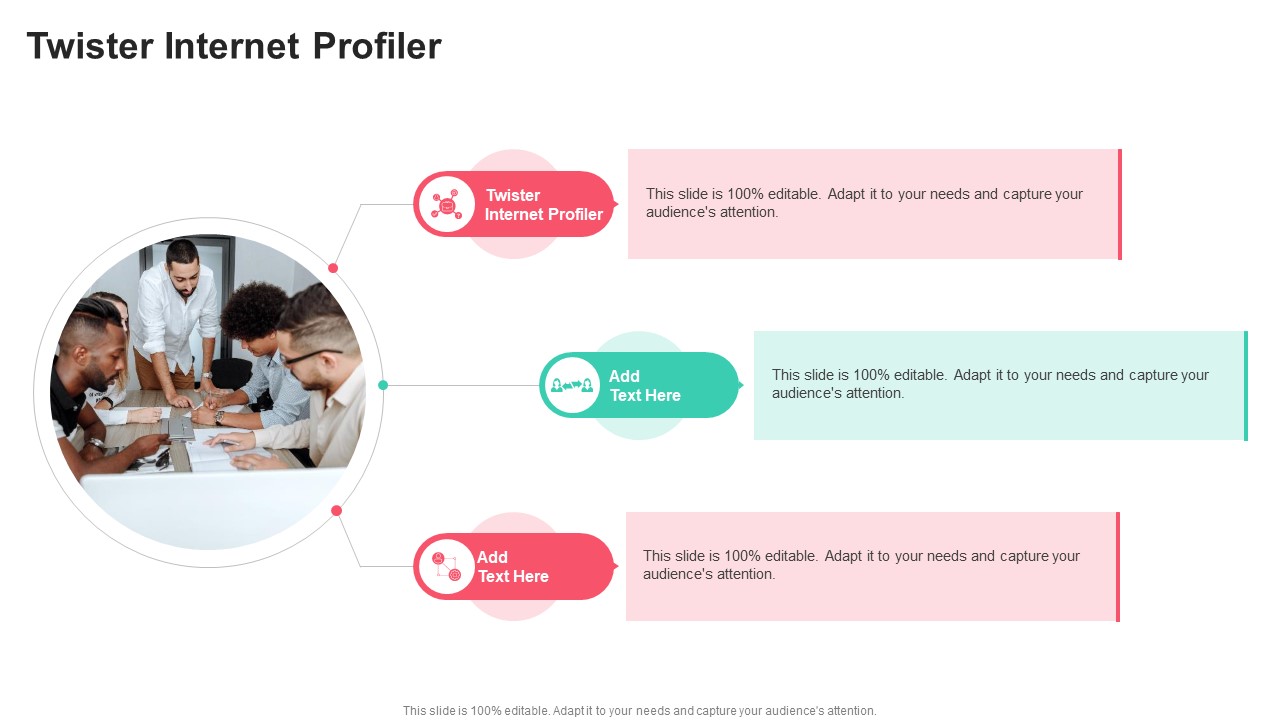 Twister Internet Profiler

Twister Internet Profiler

This slide is 100% editable. Adapt it to your needs and capture your audience's attention.

Add Text Here

This slide is 100% editable. Adapt it to your needs and capture your audience's attention.

Add Text Here

This slide is 100% editable. Adapt it to your needs and capture your audience's attention.

This slide is 100% editable. Adapt it to your needs and capture your audience's attention.